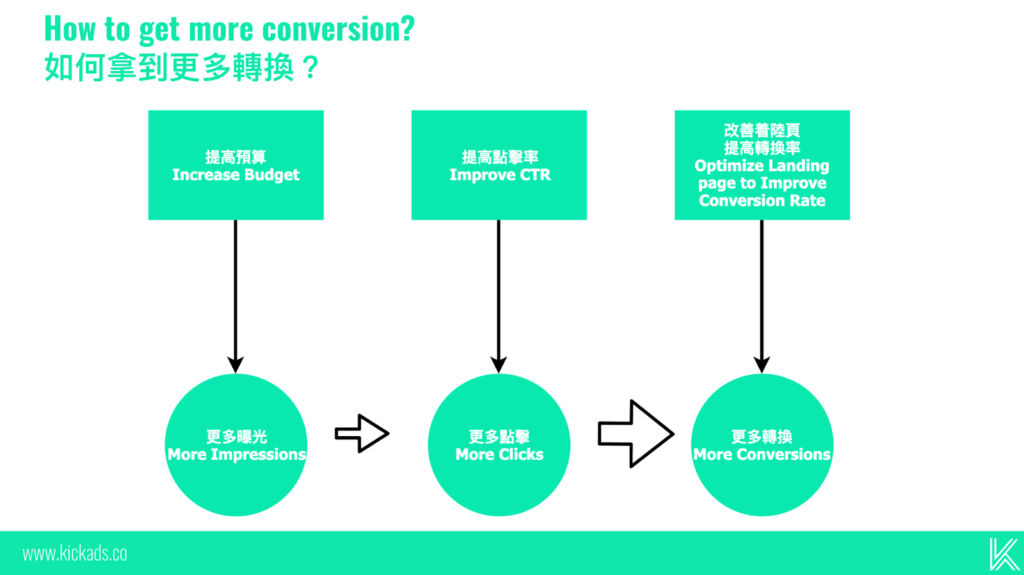 How to get more conversion?
如何拿到更多轉換？

提高預算
Increase Budget

提高點擊率
Improve CTR

改善着陸頁
提高轉換率
Optimize Landing page to Improve Conversion Rate

更多曝光
More Impressions

更多點擊
More Clicks

更多轉換
More Conversions

www.kickads.co